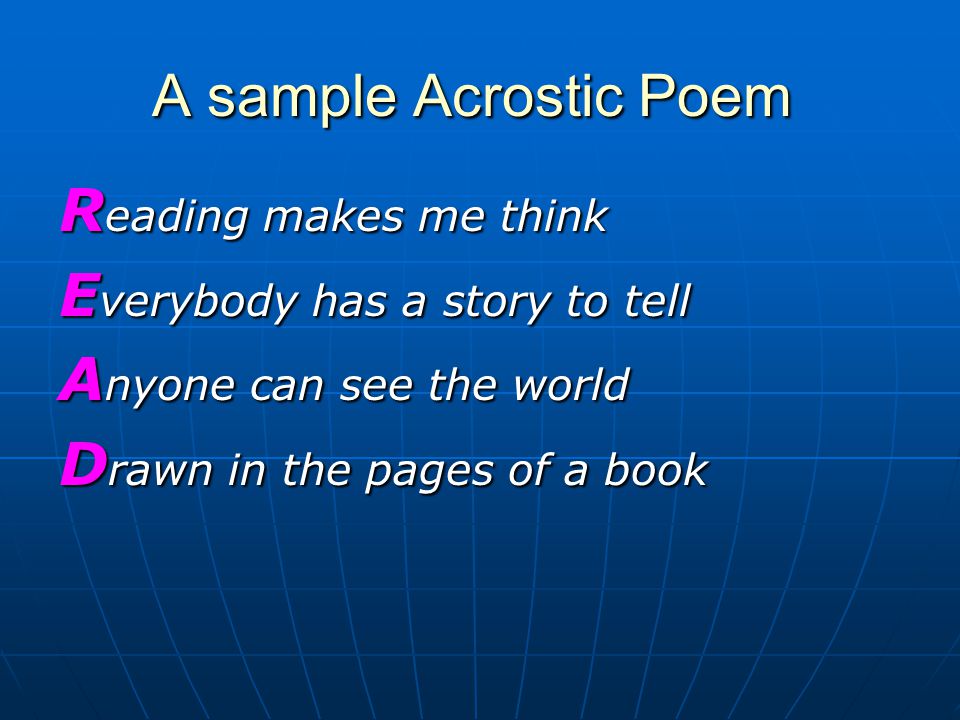 A sample Acrostic Poem

Reading makes me think
Everybody has a story to tell
Anyone can see the world
Drawn in the pages of a book